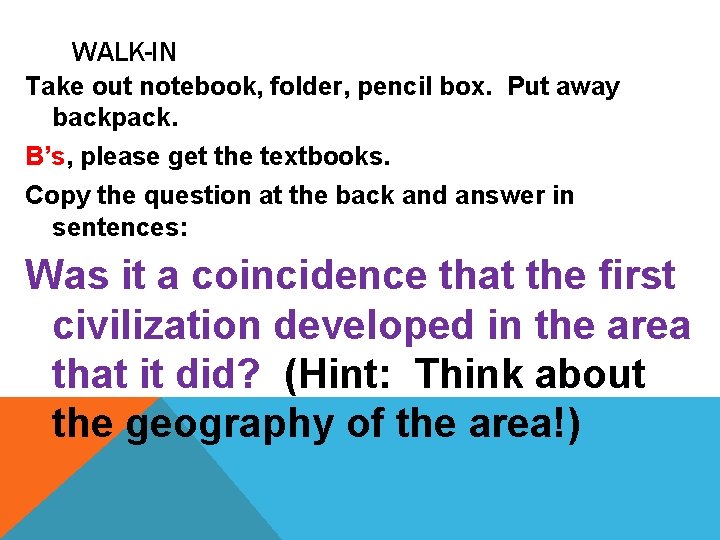 WALK-IN

Take out notebook, folder, pencil box. Put away backpack.

B's, please get the textbooks.

Copy the question at the back and answer in sentences:

Was it a coincidence that the first civilization developed in the area that it did? (Hint: Think about the geography of the area!)